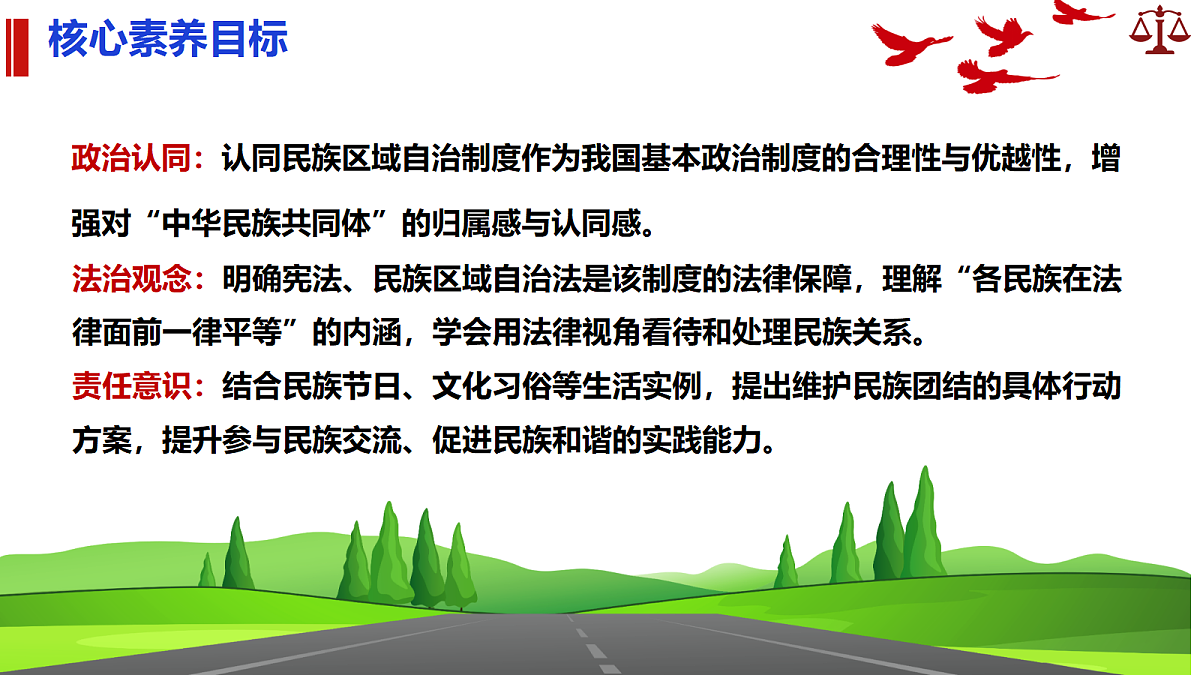 核心素养目标

政治认同：认同民族区域自治制度作为我国基本政治制度的合理性与优越性，增强对“中华民族共同体”的归属感与认同感。
法治观念：明确宪法、民族区域自治法是该制度的法律保障，理解“各民族在法律面前一律平等”的内涵，学会用法律视角看待和处理民族关系。
责任意识：结合民族节日、文化习俗等生活实例，提出维护民族团结的具体行动方案，提升参与民族交流、促进民族和谐的实践能力。